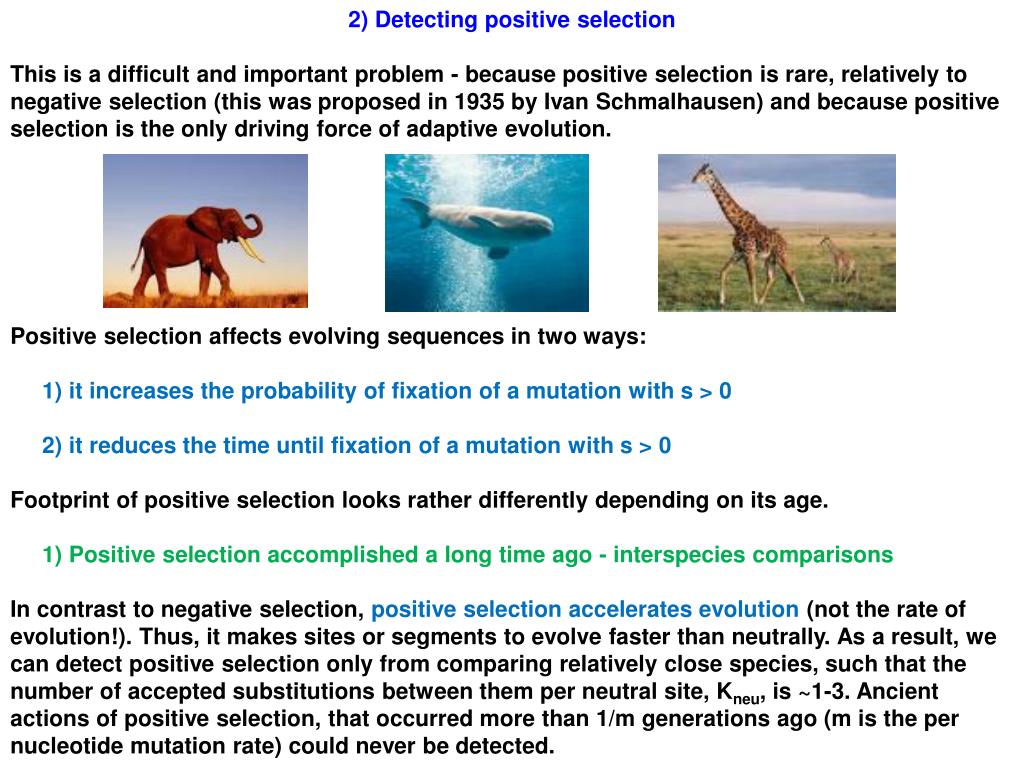 2) Detecting positive selection

This is a difficult and important problem - because positive selection is rare, relatively to negative selection (this was proposed in 1935 by Ivan Schmalhausen) and because positive selection is the only driving force of adaptive evolution.

Positive selection affects evolving sequences in two ways:

1) it increases the probability of fixation of a mutation with s > 0

2) it reduces the time until fixation of a mutation with s > 0

Footprint of positive selection looks rather differently depending on its age.

1) Positive selection accomplished a long time ago - interspecies comparisons

In contrast to negative selection, positive selection accelerates evolution (not the rate of evolution!). Thus, it makes sites or segments to evolve faster than neutrally. As a result, we can detect positive selection only from comparing relatively close species, such that the number of accepted substitutions between them per neutral site, $K_{neu}$, is ~1-3. Ancient actions of positive selection, that occurred more than 1/m generations ago (m is the per nucleotide mutation rate) could never be detected.